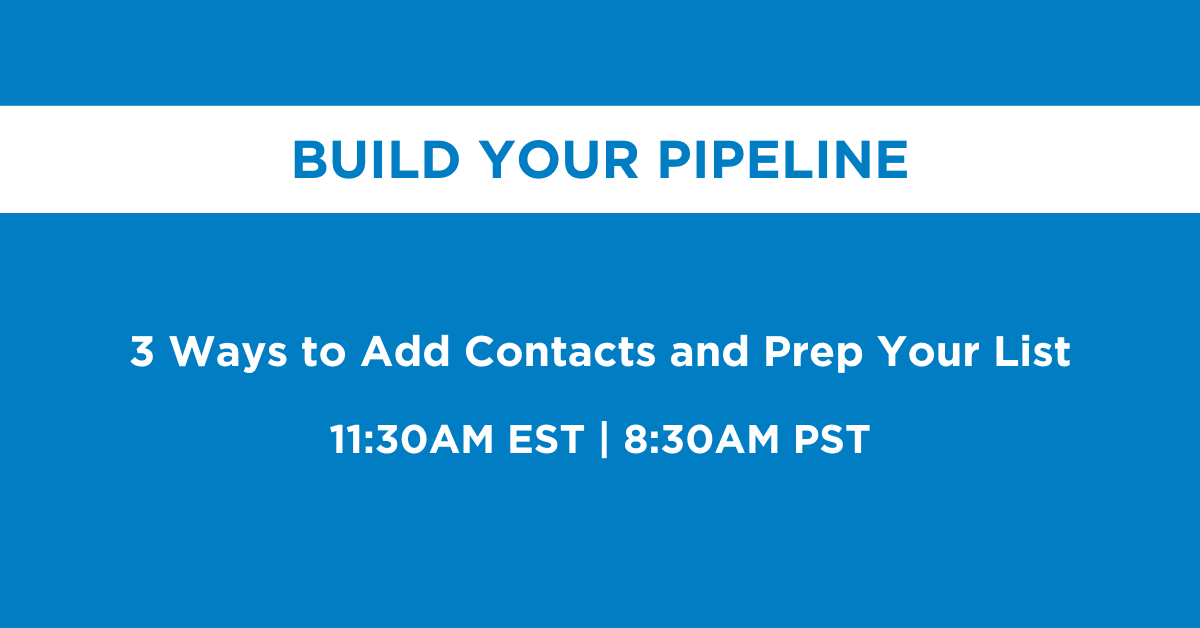 BUILD YOUR PIPELINE

3 Ways to Add Contacts and Prep Your List

11:30AM EST | 8:30AM PST